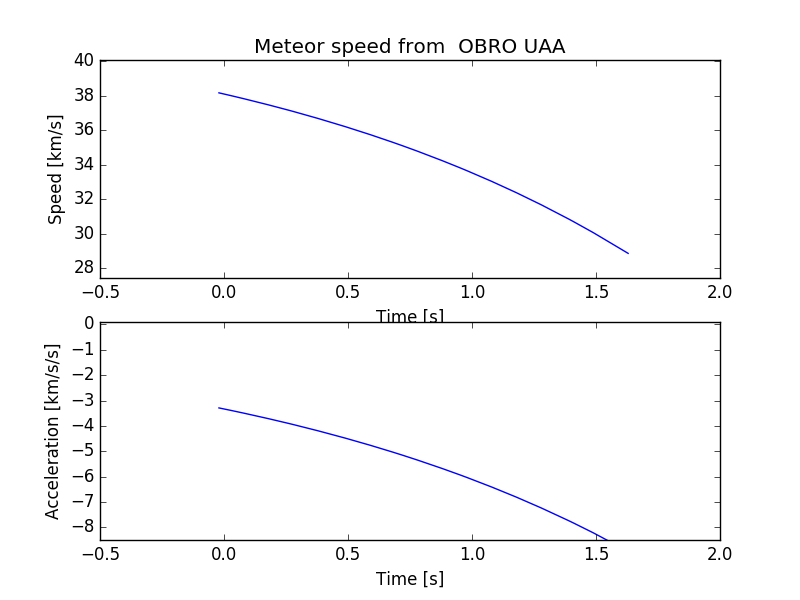 Meteor speed from  OBRO UAA

Speed [km/s]

40
38
36
34
32
30
28

−0.5 0.0 0.5 1.0 1.5 2.0

Time [s]

Acceleration [km/s/s]

0
−1
−2
−3
−4
−5
−6
−7
−8

−0.5 0.0 0.5 1.0 1.5 2.0

Time [s]